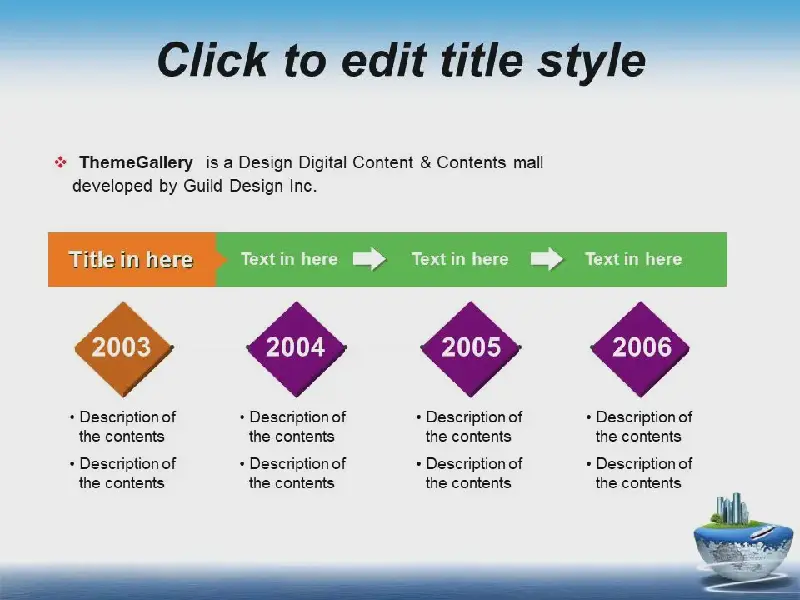 Click to edit title style

❖ ThemeGallery is a Design Digital Content & Contents mall developed by Guild Design Inc.

Title in here

Text in here

Text in here

Text in here

2003

• Description of the contents

• Description of the contents

2004

• Description of the contents

• Description of the contents

2005

• Description of the contents

• Description of the contents

2006

• Description of the contents

• Description of the contents